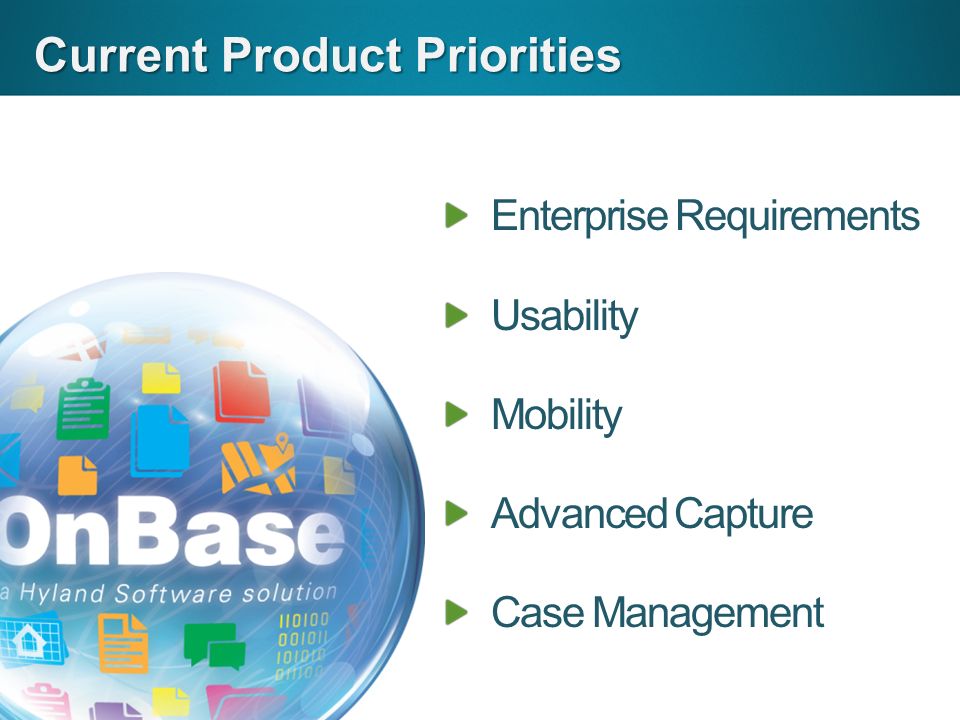 Current Product Priorities

Enterprise Requirements

Usability

Mobility

Advanced Capture

Case Management

OnBase

a Hyland Software solution

110100
001011
101010
011100